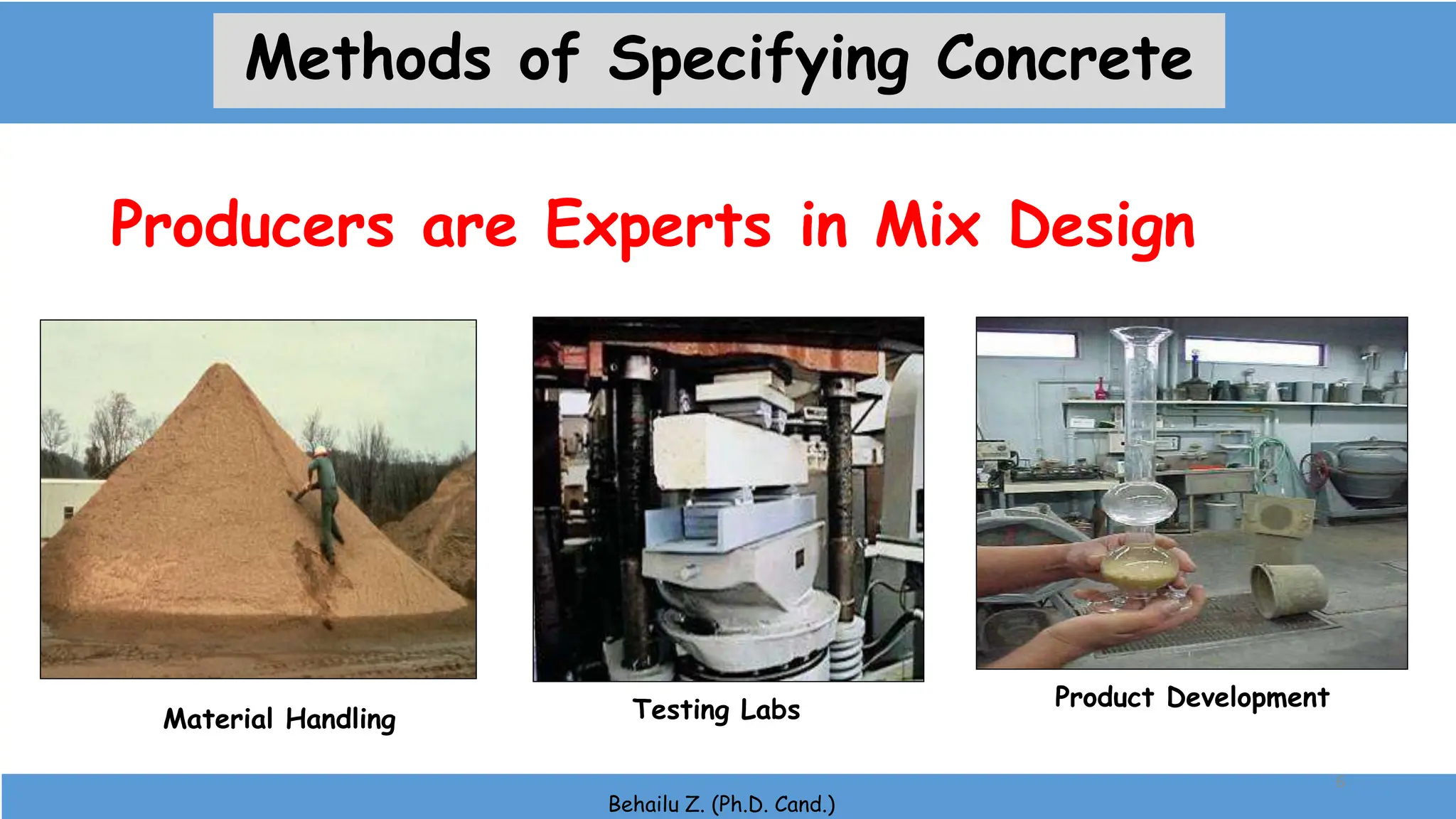 Methods of Specifying Concrete

Producers are Experts in Mix Design

Material Handling

Testing Labs

Product Development

Behailu Z. (Ph.D. Cand.)